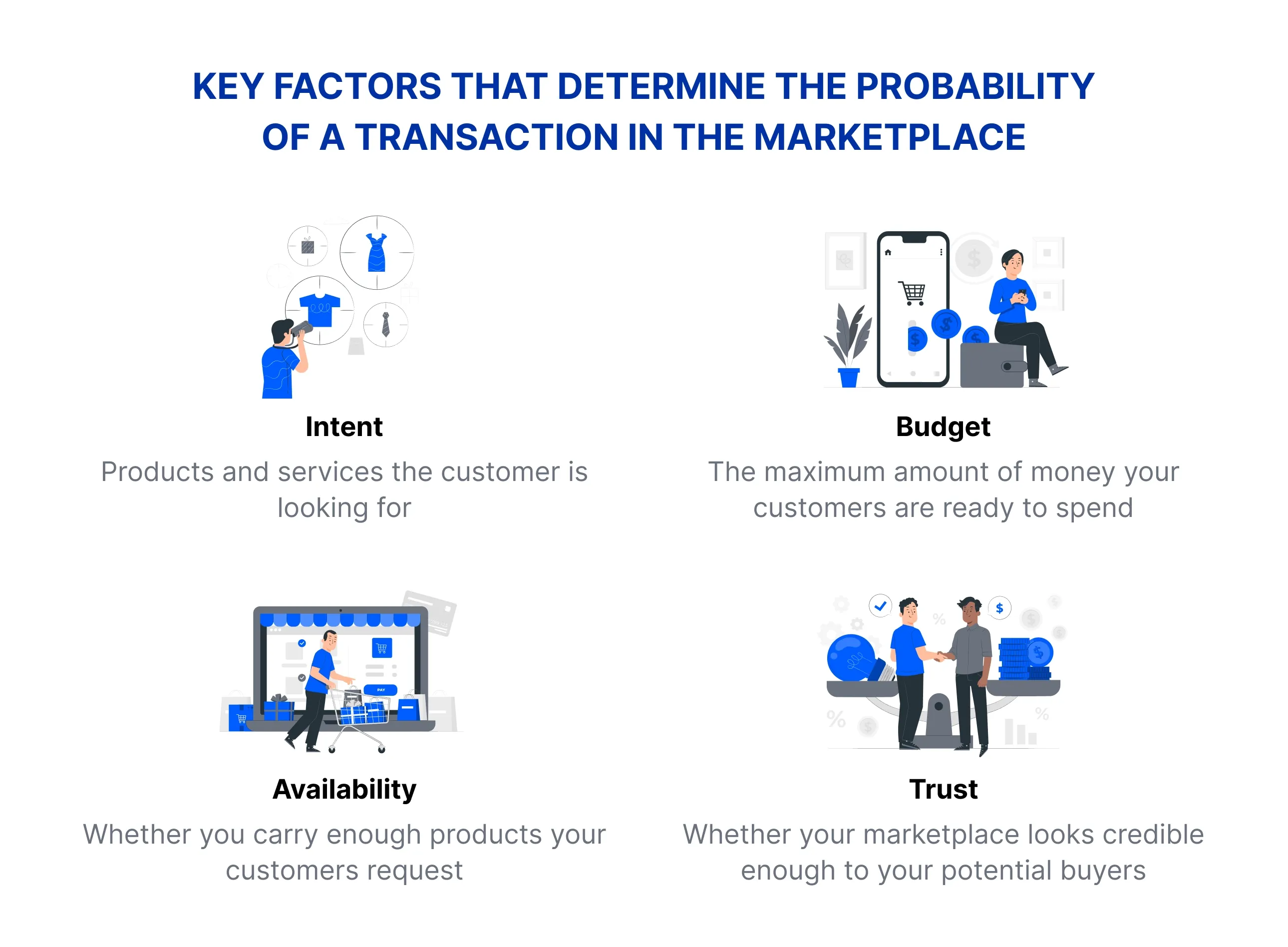 KEY FACTORS THAT DETERMINE THE PROBABILITY OF A TRANSACTION IN THE MARKETPLACE

Intent
Products and services the customer is looking for

Budget
The maximum amount of money your customers are ready to spend

PAY

Availability
Whether you carry enough products your customers request

Trust
Whether your marketplace looks credible enough to your potential buyers